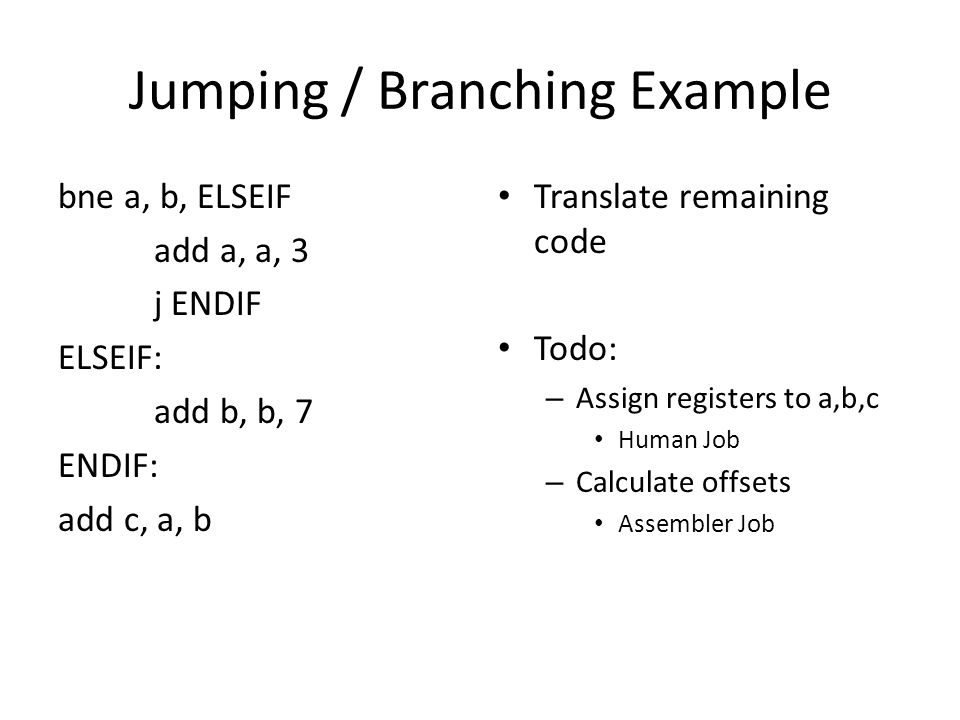 Jumping / Branching Example

bne a, b, ELSEIF
add a, a, 3
j ENDIF
ELSEIF:
add b, b, 7
ENDIF:
add c, a, b

• Translate remaining code

• Todo:
– Assign registers to a,b,c
• Human Job
– Calculate offsets
• Assembler Job